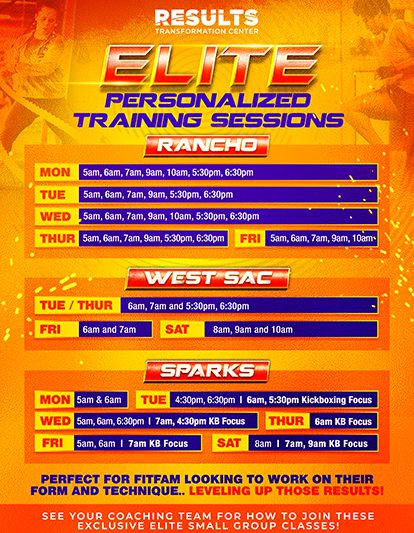 RESULTS
TRANSFORMATION CENTER

ELITE
PERSONALIZED TRAINING SESSIONS

RANCHO

MON 5am, 6am, 7am, 9am, 10am, 5:30pm, 6:30pm
TUE 5am, 6am, 7am, 9am, 5:30pm, 6:30pm
WED 5am, 6am, 7am, 9am, 10am, 5:30pm, 6:30pm
THUR 5am, 6am, 7am, 9am, 5:30pm, 6:30pm
FRI 5am, 6am, 7am, 9am, 10am

WEST SAC

TUE / THUR 6am, 7am and 5:30pm, 6:30pm
FRI 6am and 7am
SAT 8am, 9am and 10am

SPARKS

MON 5am & 6am
TUE 4:30pm, 6:30pm | 6am, 5:30pm Kickboxing Focus
WED 5am, 6am, 6:30pm | 7am, 4:30pm KB Focus
THUR 6am KB Focus
FRI 5am, 6am | 7am KB Focus
SAT 8am | 7am, 9am KB Focus

PERFECT FOR FITFAM LOOKING TO WORK ON THEIR FORM AND TECHNIQUE.. LEVELING UP THOSE RESULTS!

SEE YOUR COACHING TEAM FOR HOW TO JOIN THESE EXCLUSIVE ELITE SMALL GROUP CLASSES!